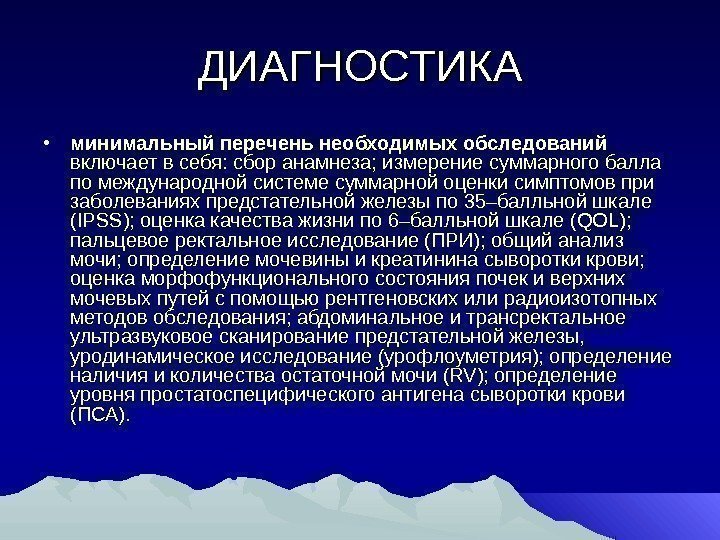 ДИАГНОСТИКА

• минимальный перечень необходимых обследований включает в себя: сбор анамнеза; измерение суммарного балла по международной системе суммарной оценки симптомов при заболеваниях предстательной железы по 35–балльной шкале (IPSS); оценка качества жизни по 6–балльной шкале (QOL); пальцевое ректальное исследование (ПРИ); общий анализ мочи; определение мочевины и креатинина сыворотки крови; оценка морфофункционального состояния почек и верхних мочевых путей с помощью рентгеновских или радиоизотопных методов обследования; абдоминальное и трансректальное ультразвуковое сканирование предстательной железы, уродинамическое исследование (урофлоуметрия); определение наличия и количества остаточной мочи (RV); определение уровня простатоспецифического антигена сыворотки крови (ПСА).